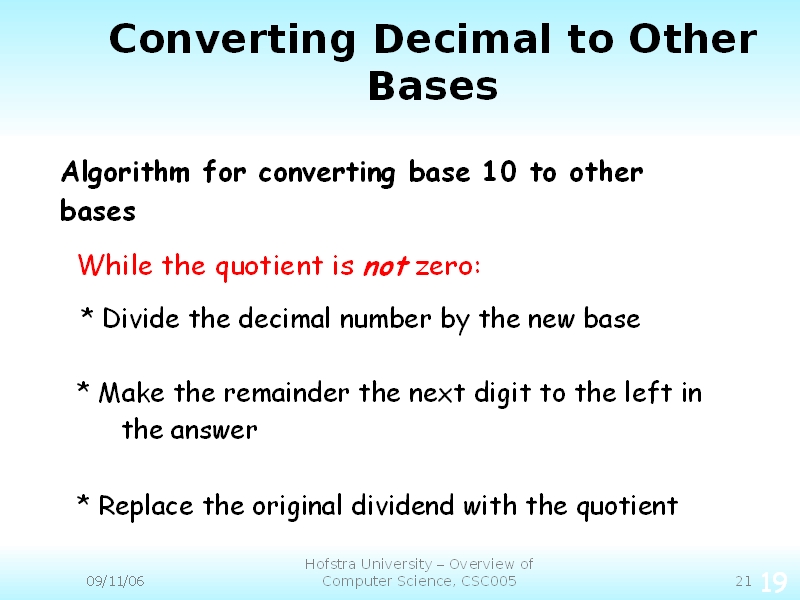 Converting Decimal to Other Bases

Algorithm for converting base 10 to other bases

While the quotient is not zero:

* Divide the decimal number by the new base

* Make the remainder the next digit to the left in the answer

* Replace the original dividend with the quotient

09/11/06

Hofstra University – Overview of Computer Science, CSC005

21

19